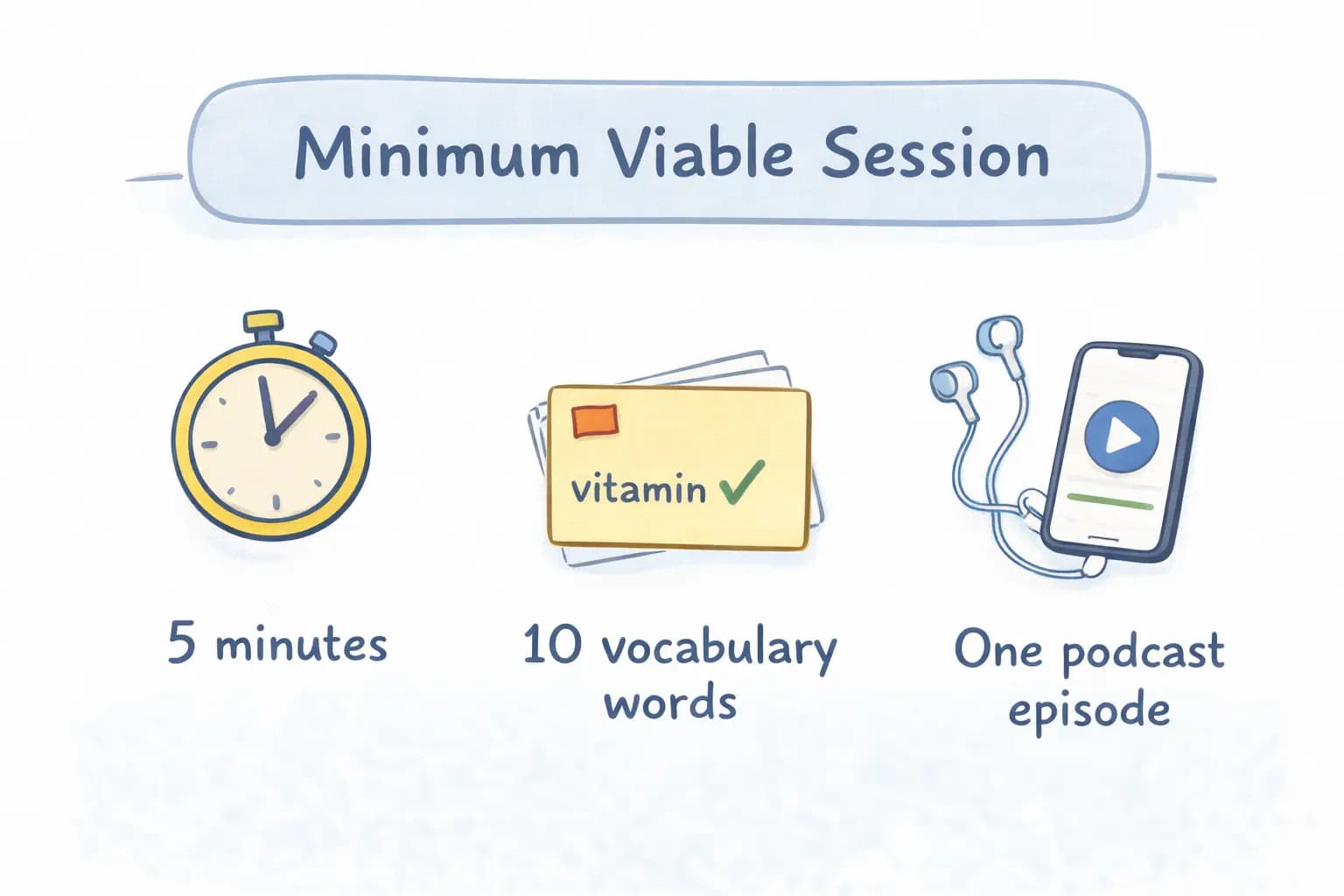 Minimum Viable Session

vitamin ✓

5 minutes

10 vocabulary words

One podcast episode